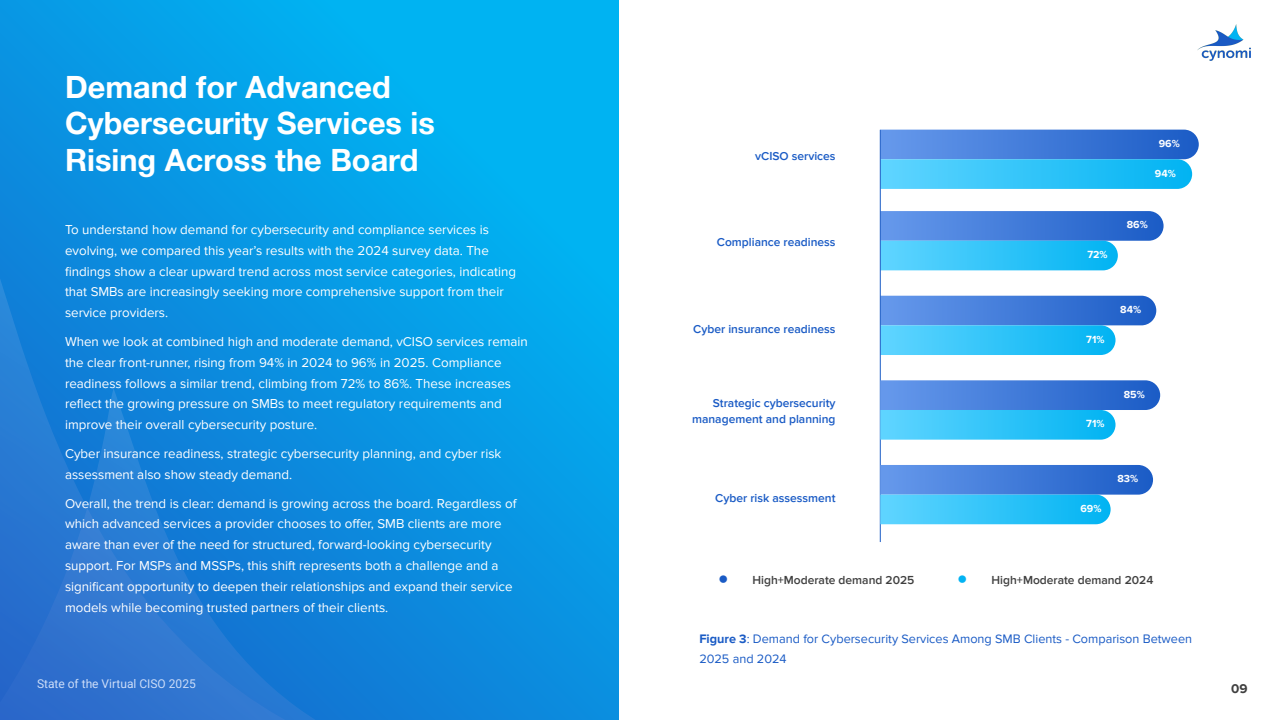 Demand for Advanced Cybersecurity Services is Rising Across the Board

To understand how demand for cybersecurity and compliance services is evolving, we compared this year's results with the 2024 survey data. The findings show a clear upward trend across most service categories, indicating that SMBs are increasingly seeking more comprehensive support from their service providers.

When we look at combined high and moderate demand, vCISO services remain the clear front-runner, rising from 94% in 2024 to 96% in 2025. Compliance readiness follows a similar trend, climbing from 72% to 86%. These increases reflect the growing pressure on SMBs to meet regulatory requirements and improve their overall cybersecurity posture.

Cyber insurance readiness, strategic cybersecurity planning, and cyber risk assessment also show steady demand.

Overall, the trend is clear: demand is growing across the board. Regardless of which advanced services a provider chooses to offer, SMB clients are more aware than ever of the need for structured, forward-looking cybersecurity support. For MSPs and MSSPs, this shift represents both a challenge and a significant opportunity to deepen their relationships and expand their service models while becoming trusted partners of their clients.

State of the Virtual CISO 2025

cynomi

vCISO services 96% 94%

Compliance readiness 86% 72%

Cyber insurance readiness 84% 71%

Strategic cybersecurity management and planning 85% 71%

Cyber risk assessment 83% 69%

High+Moderate demand 2025 High+Moderate demand 2024

Figure 3: Demand for Cybersecurity Services Among SMB Clients - Comparison Between 2025 and 2024

09